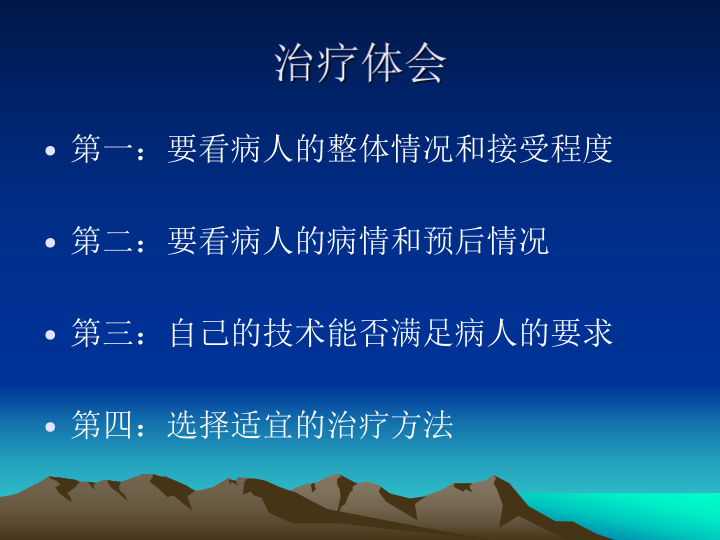 治疗体会

• 第一：要看病人的整体情况和接受程度

• 第二：要看病人的病情和预后情况

• 第三：自己的技术能否满足病人的要求

• 第四：选择适宜的治疗方法